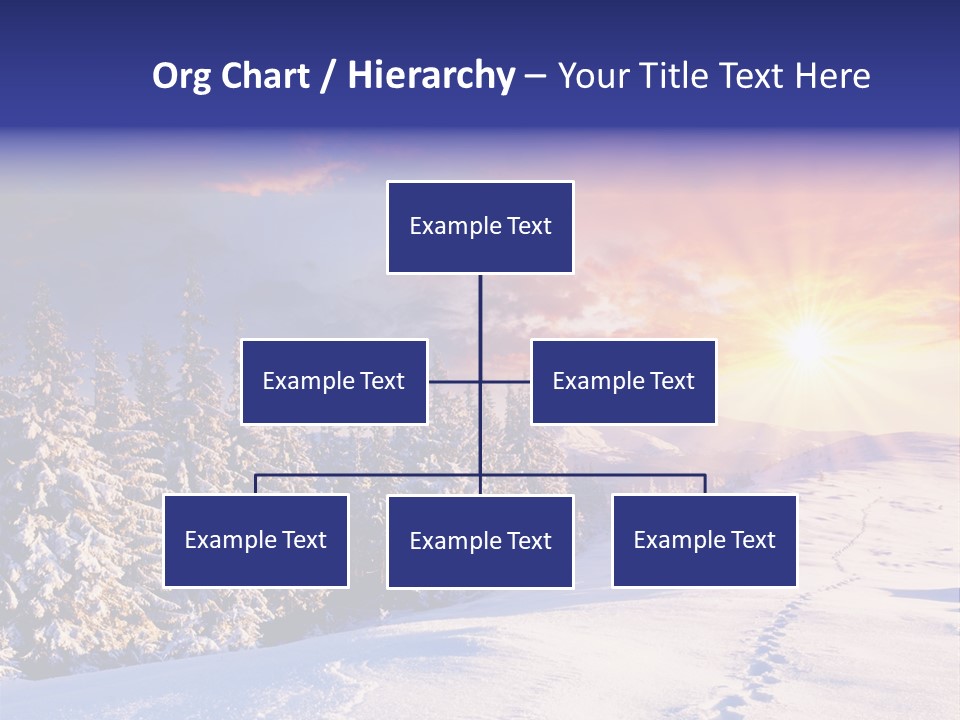 Org Chart / Hierarchy – Your Title Text Here

Example Text

Example Text

Example Text

Example Text

Example Text

Example Text